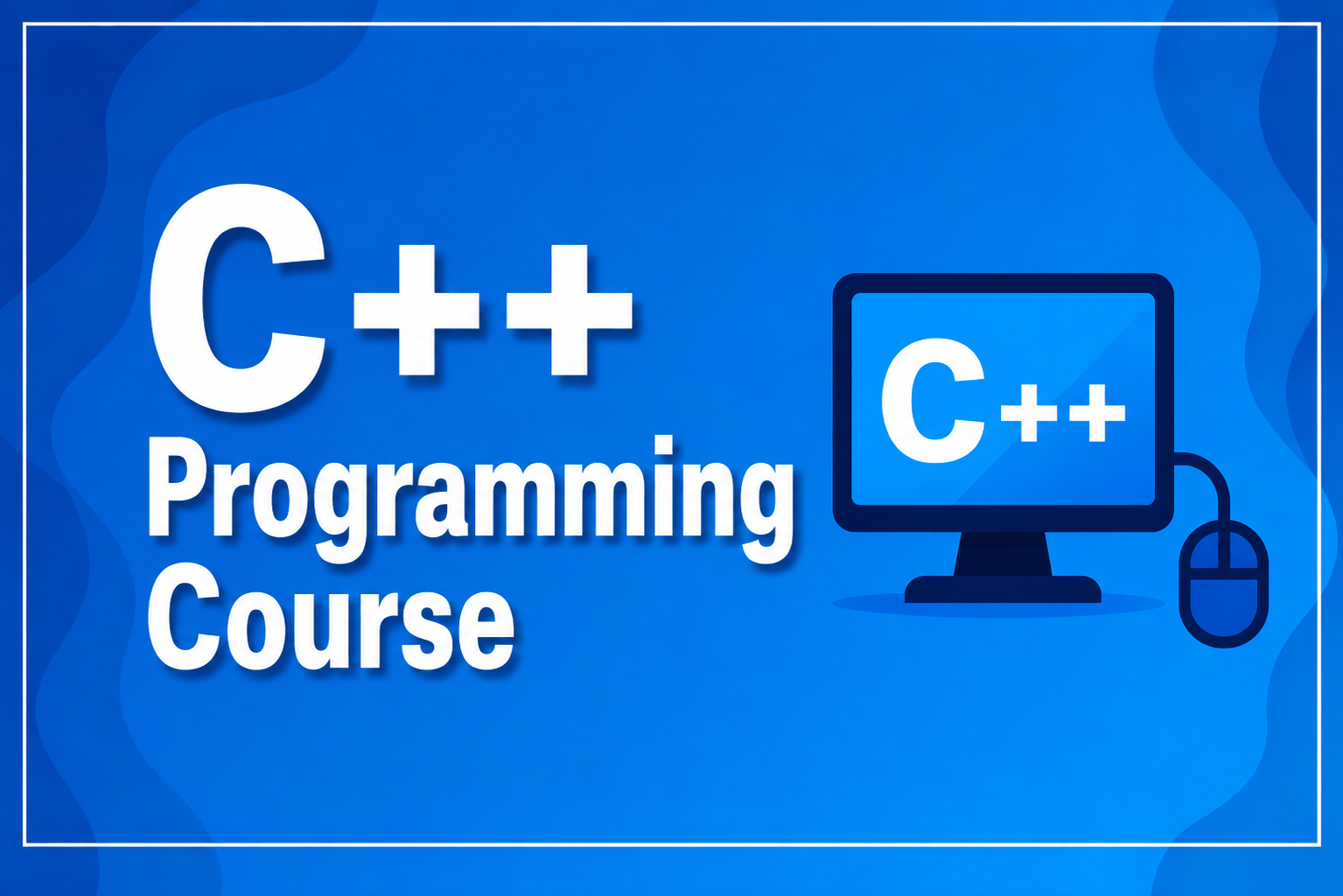 C++
Programming
Course

C++